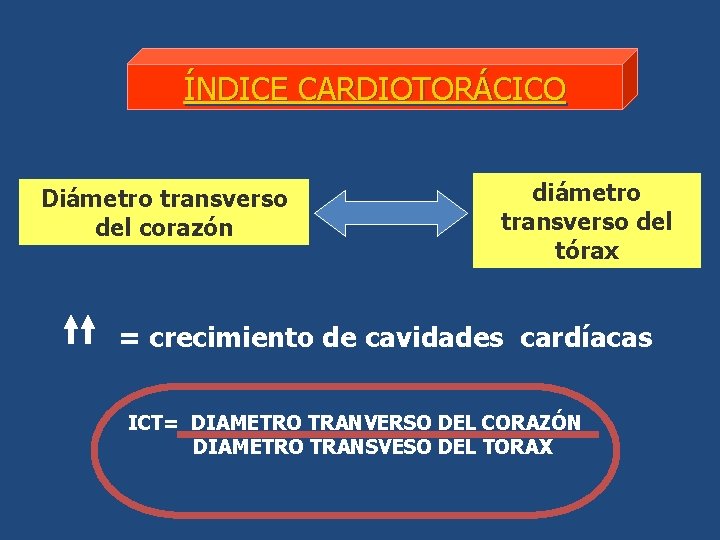 ÍNDICE CARDIOTORÁCICO

Diámetro transverso del corazón

diámetro transverso del tórax

↑↑ = crecimiento de cavidades cardíacas

ICT= DIAMETRO TRANVERSO DEL CORAZÓN
DIAMETRO TRANSVESO DEL TORAX